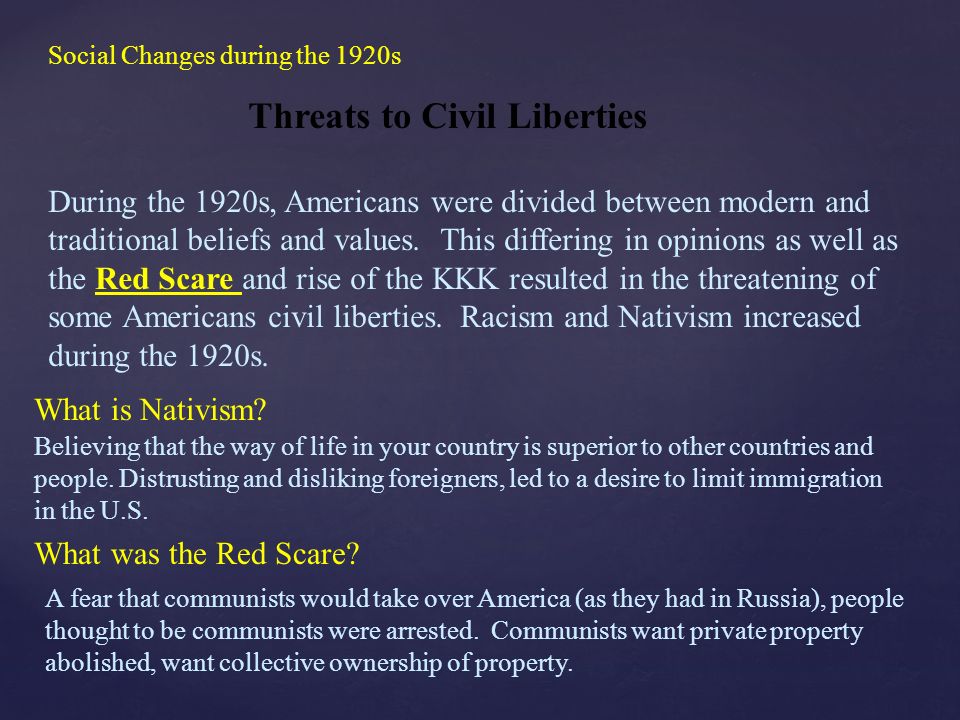 Social Changes during the 1920s

Threats to Civil Liberties

During the 1920s, Americans were divided between modern and traditional beliefs and values. This differing in opinions as well as the Red Scare and rise of the KKK resulted in the threatening of some Americans civil liberties. Racism and Nativism increased during the 1920s.

What is Nativism?

Believing that the way of life in your country is superior to other countries and people. Distrusting and disliking foreigners, led to a desire to limit immigration in the U.S.

What was the Red Scare?

A fear that communists would take over America (as they had in Russia), people thought to be communists were arrested. Communists want private property abolished, want collective ownership of property.